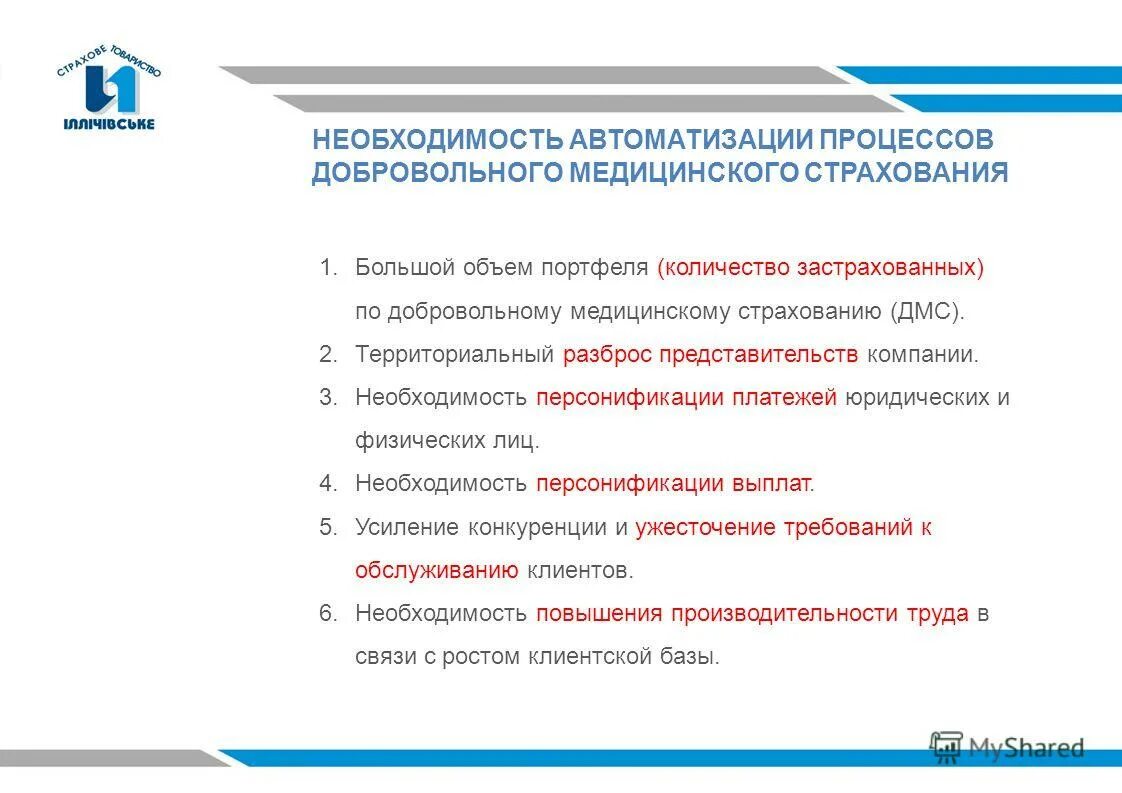 СТРАХОВЕ ТОВАРИСТВО
ІЛЛІЧІВСЬКЕ

НЕОБХОДИМОСТЬ АВТОМАТИЗАЦИИ ПРОЦЕССОВ ДОБРОВОЛЬНОГО МЕДИЦИНСКОГО СТРАХОВАНИЯ

1. Большой объем портфеля (количество застрахованных) по добровольному медицинскому страхованию (ДМС).
2. Территориальный разброс представительств компании.
3. Необходимость персонификации платежей юридических и физических лиц.
4. Необходимость персонификации выплат.
5. Усиление конкуренции и ужесточение требований к обслуживанию клиентов.
6. Необходимость повышения производительности труда в связи с ростом клиентской базы.

MyShared